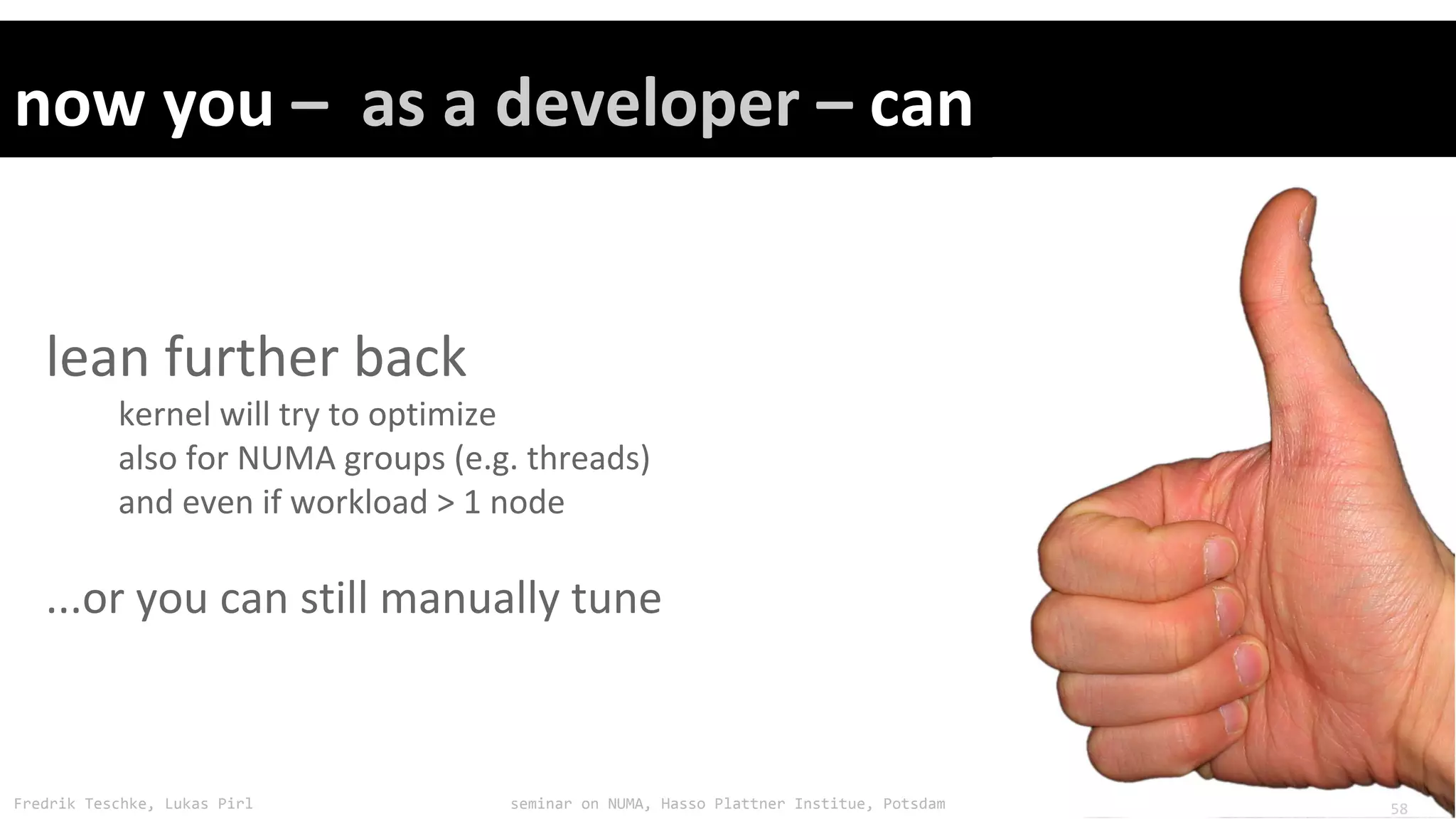 now you – as a developer – can

lean further back

kernel will try to optimize
also for NUMA groups (e.g. threads)
and even if workload > 1 node

...or you can still manually tune

Fredrik Teschke, Lukas Pirl

seminar on NUMA, Hasso Plattner Institue, Potsdam

58